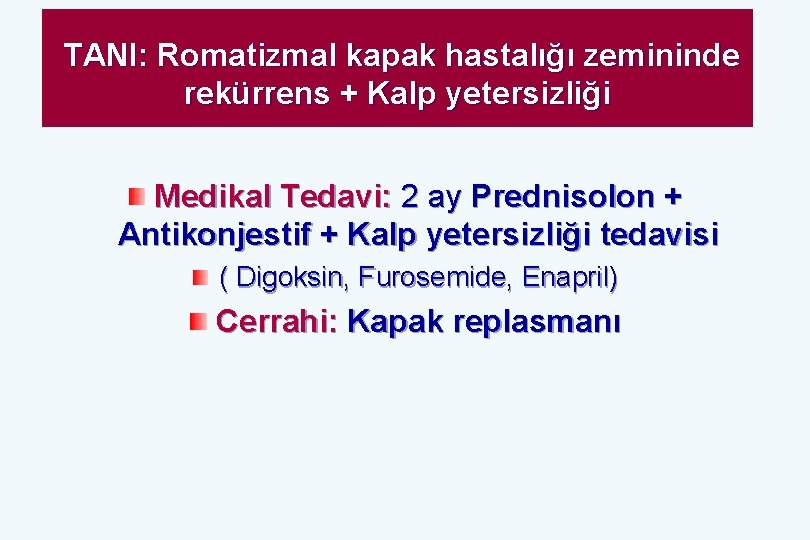 TANI: Romatizmal kapak hastalığı zemininde rekürrens + Kalp yetersizliği

Medikal Tedavi: 2 ay Prednisolon + Antikonjestif + Kalp yetersizliği tedavisi

( Digoksin, Furosemide, Enapril)

Cerrahi: Kapak replasmanı